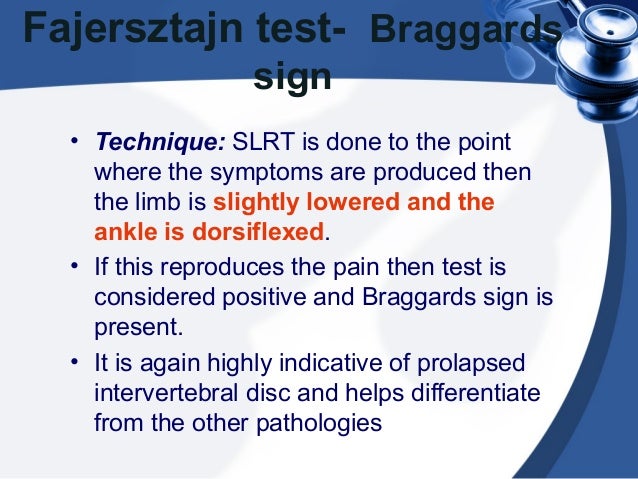 Fajersztajn test- Braggards sign

• Technique: SLRT is done to the point where the symptoms are produced then the limb is slightly lowered and the ankle is dorsiflexed.

• If this reproduces the pain then test is considered positive and Braggards sign is present.

• It is again highly indicative of prolapsed intervertebral disc and helps differentiate from the other pathologies